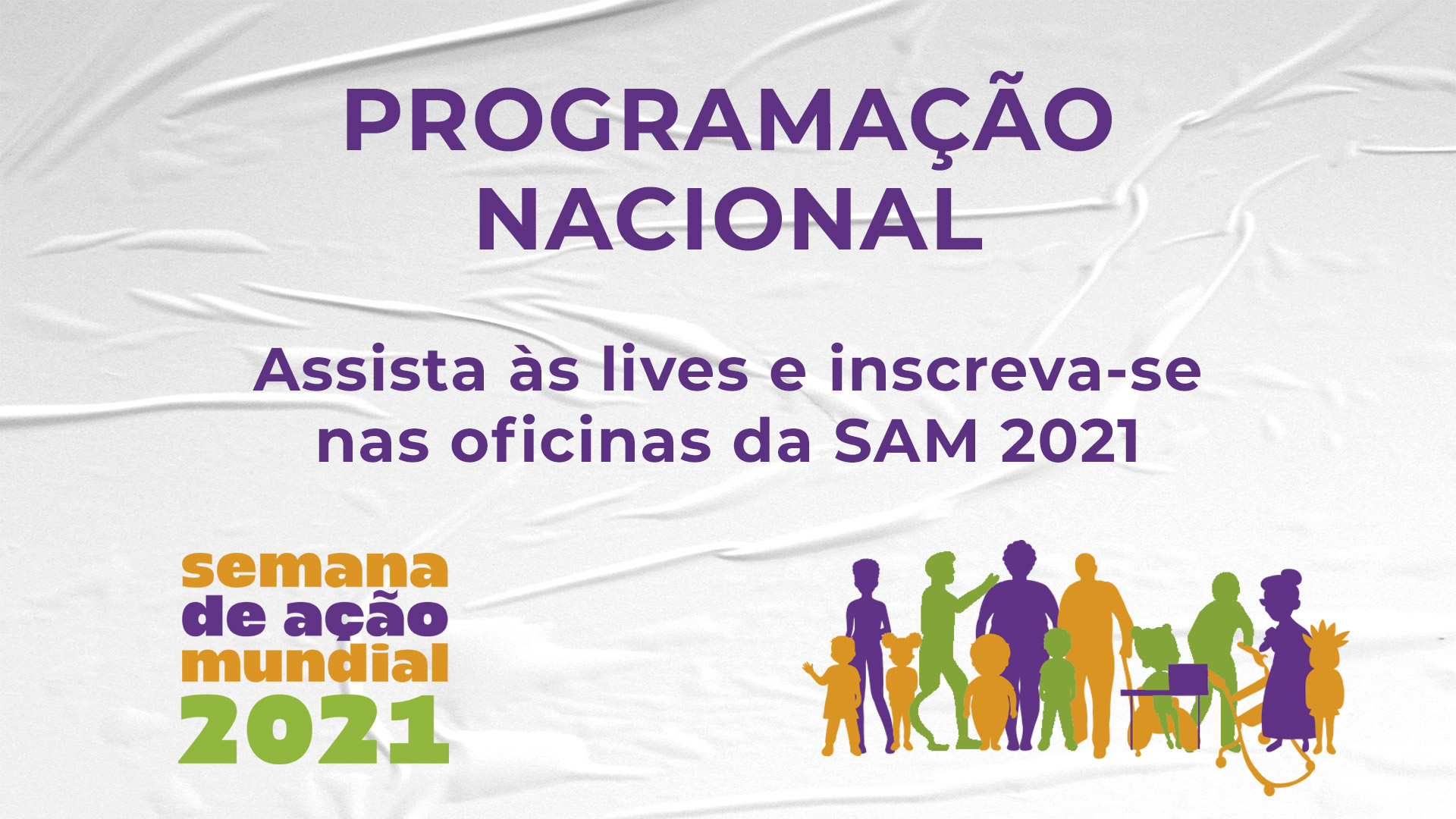 PROGRAMAÇÃO
NACIONAL

Assista às lives e inscreva-se nas oficinas da SAM 2021

semana
de ação
mundial
2021